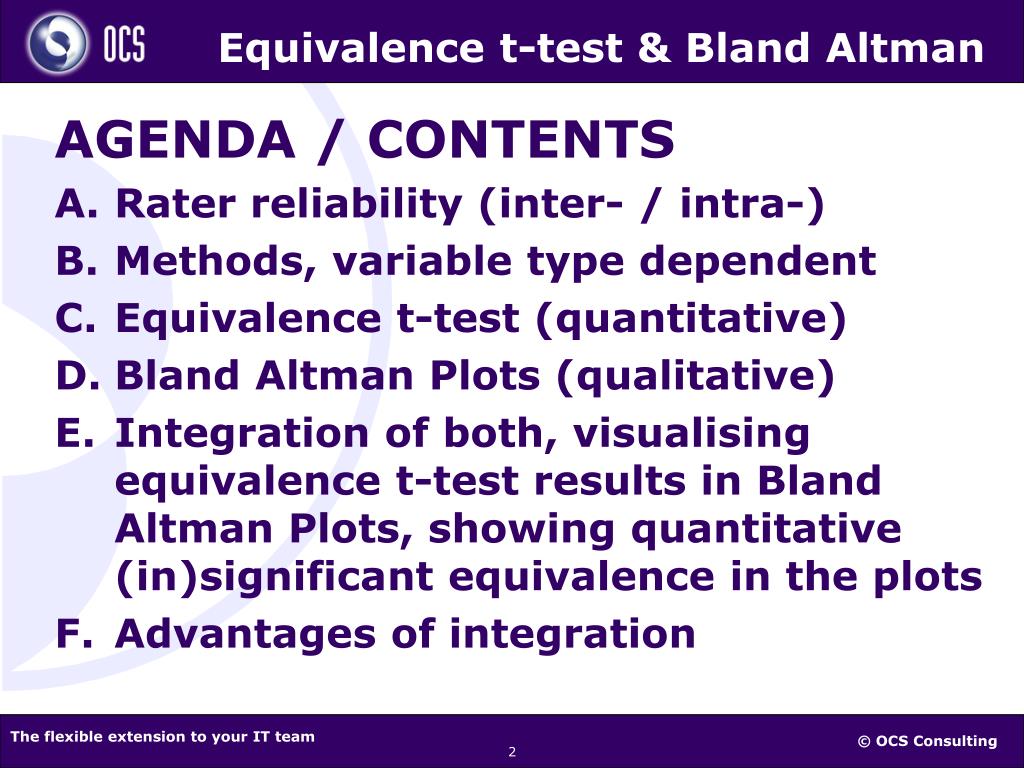 OCS

Equivalence t-test & Bland Altman

AGENDA / CONTENTS

A. Rater reliability (inter- / intra-)

B. Methods, variable type dependent

C. Equivalence t-test (quantitative)

D. Bland Altman Plots (qualitative)

E. Integration of both, visualising equivalence t-test results in Bland Altman Plots, showing quantitative (in)significant equivalence in the plots

F. Advantages of integration

The flexible extension to your IT team

2

© OCS Consulting